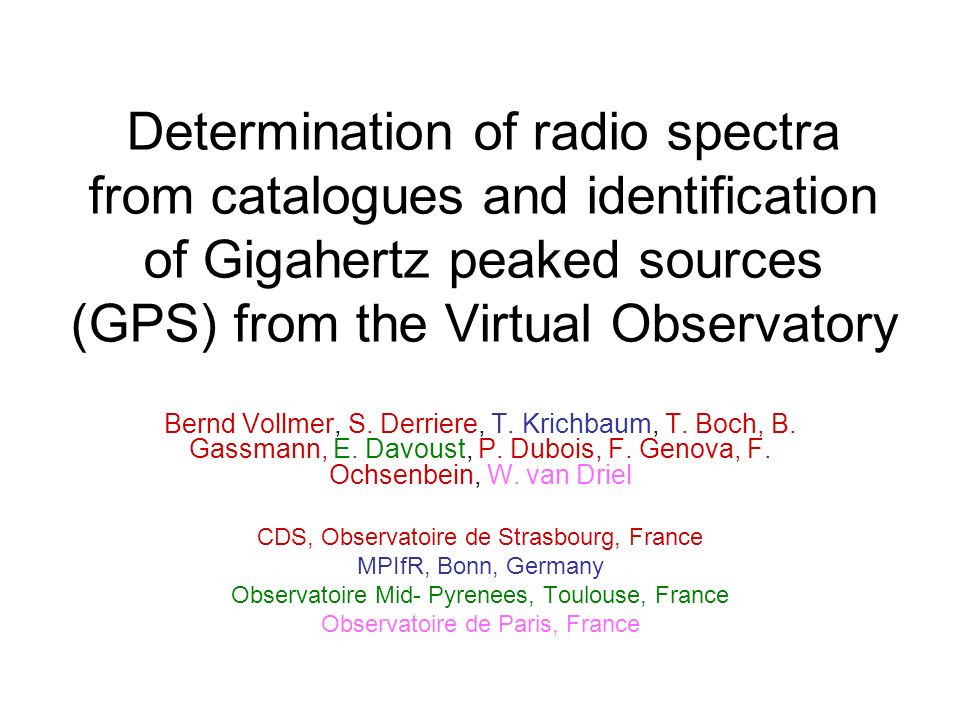 Determination of radio spectra from catalogues and identification of Gigahertz peaked sources (GPS) from the Virtual Observatory

Bernd Vollmer, S. Derriere, T. Krichbaum, T. Boch, B. Gassmann, E. Davoust, P. Dubois, F. Genova, F. Ochsenbein, W. van Driel

CDS, Observatoire de Strasbourg, France
MPIfR, Bonn, Germany
Observatoire Mid- Pyrenees, Toulouse, France
Observatoire de Paris, France